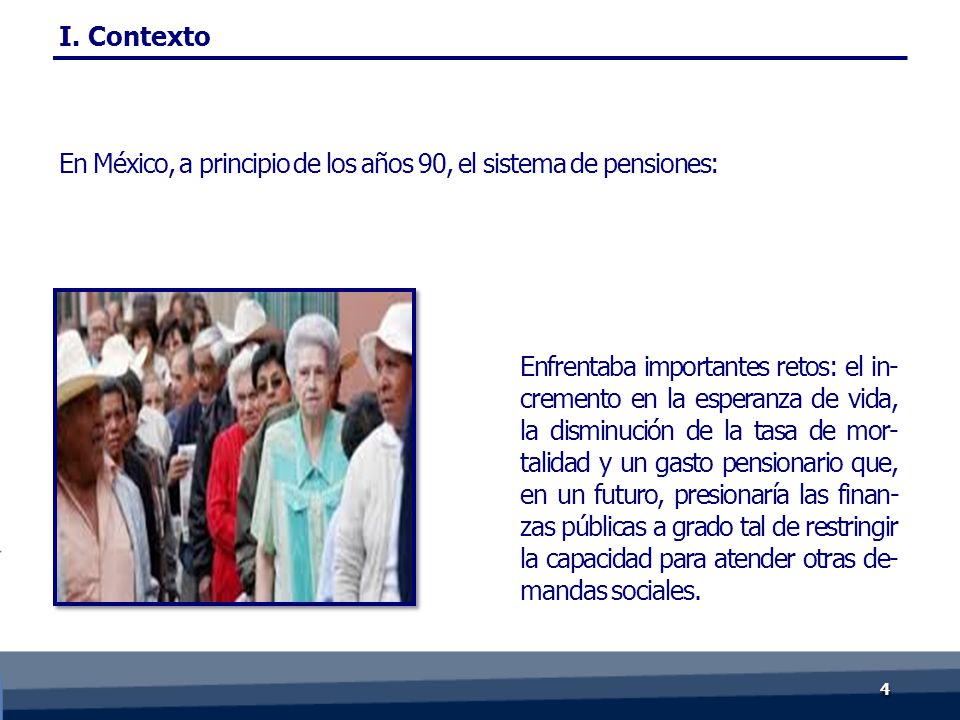 I. Contexto

En México, a principio de los años 90, el sistema de pensiones:

Enfrentaba importantes retos: el incremento en la esperanza de vida, la disminución de la tasa de mortalidad y un gasto pensionario que, en un futuro, presionaría las finanzas públicas a grado tal de restringir la capacidad para atender otras demandas sociales.

4